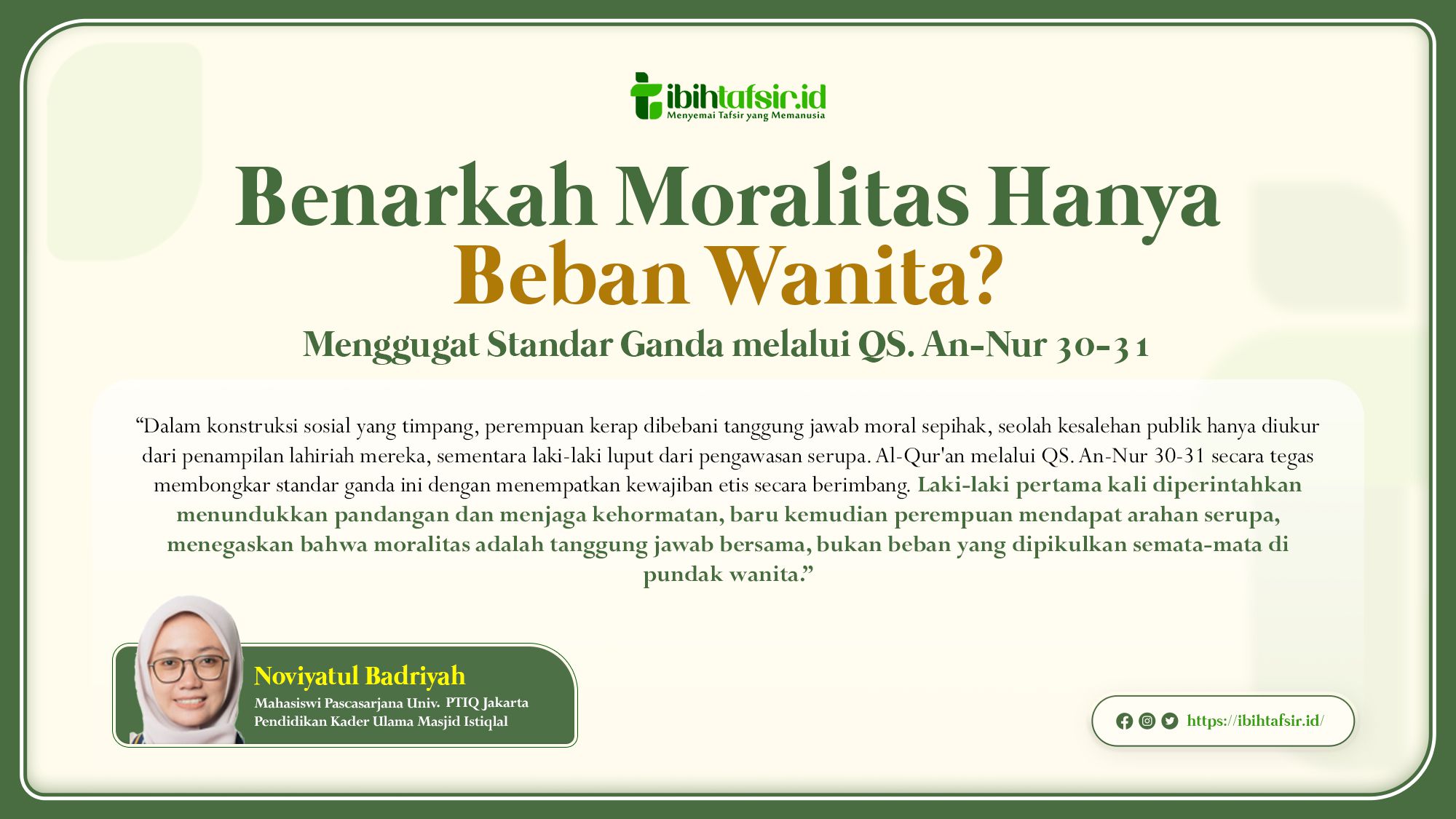 ibihtafsir.id
Menyemai Tafsir yang Memanusia

Benarkah Moralitas Hanya Beban Wanita?

Menggugat Standar Ganda melalui QS. An-Nur 30-31

“Dalam konstruksi sosial yang timpang, perempuan kerap dibebani tanggung jawab moral sepihak, seolah kesalehan publik hanya diukur dari penampilan lahiriah mereka, sementara laki-laki luput dari pengawasan serupa. Al-Qur'an melalui QS. An-Nur 30-31 secara tegas membongkar standar ganda ini dengan menempatkan kewajiban etis secara berimbang. Laki-laki pertama kali diperintahkan menundukkan pandangan dan menjaga kehormatan, baru kemudian perempuan mendapat arahan serupa, menegaskan bahwa moralitas adalah tanggung jawab bersama, bukan beban yang dipikulkan semata-mata di pundak wanita.”

Noviyatul Badriyah
Mahasiswi Pascasarjana Univ. PTIQ Jakarta
Pendidikan Kader Ulama Masjid Istiqlal

https://ibihtafsir.id/